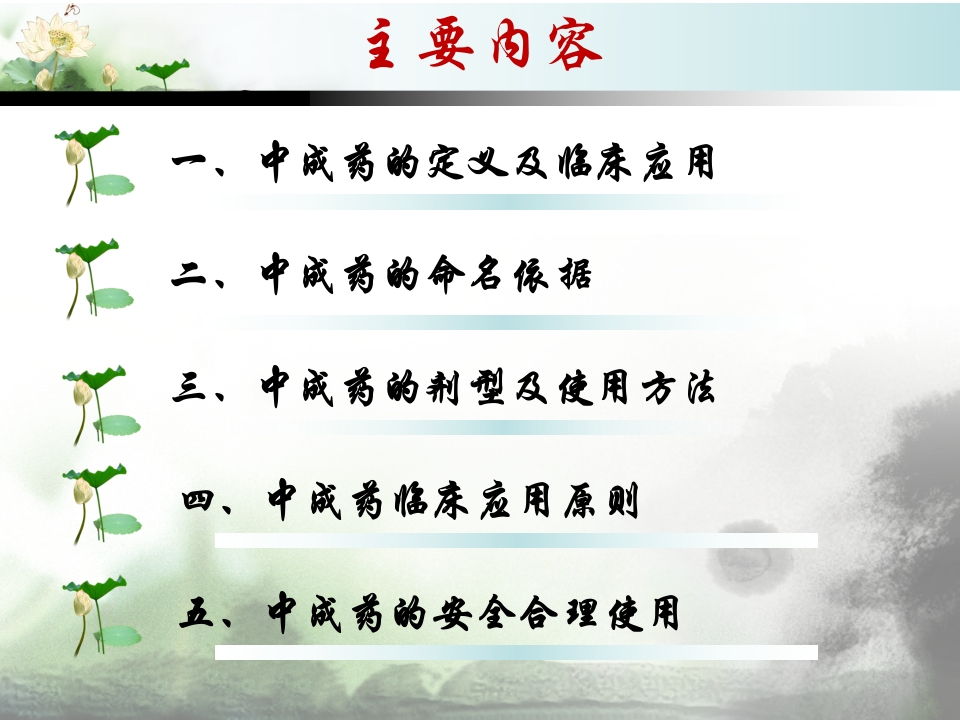 主要内容

一、中成药的定义及临床应用

二、中成药的命名依据

三、中成药的剂型及使用方法

四、中成药临床应用原则

五、中成药的安全合理使用